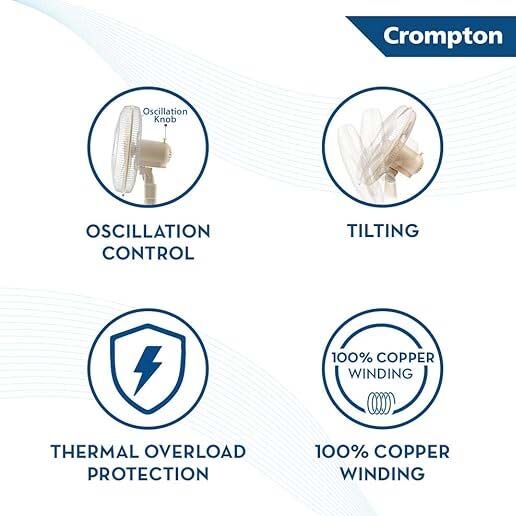 Crompton

Oscillation Knob

OSCILLATION CONTROL

TILTING

THERMAL OVERLOAD PROTECTION

100% COPPER WINDING

100% COPPER WINDING